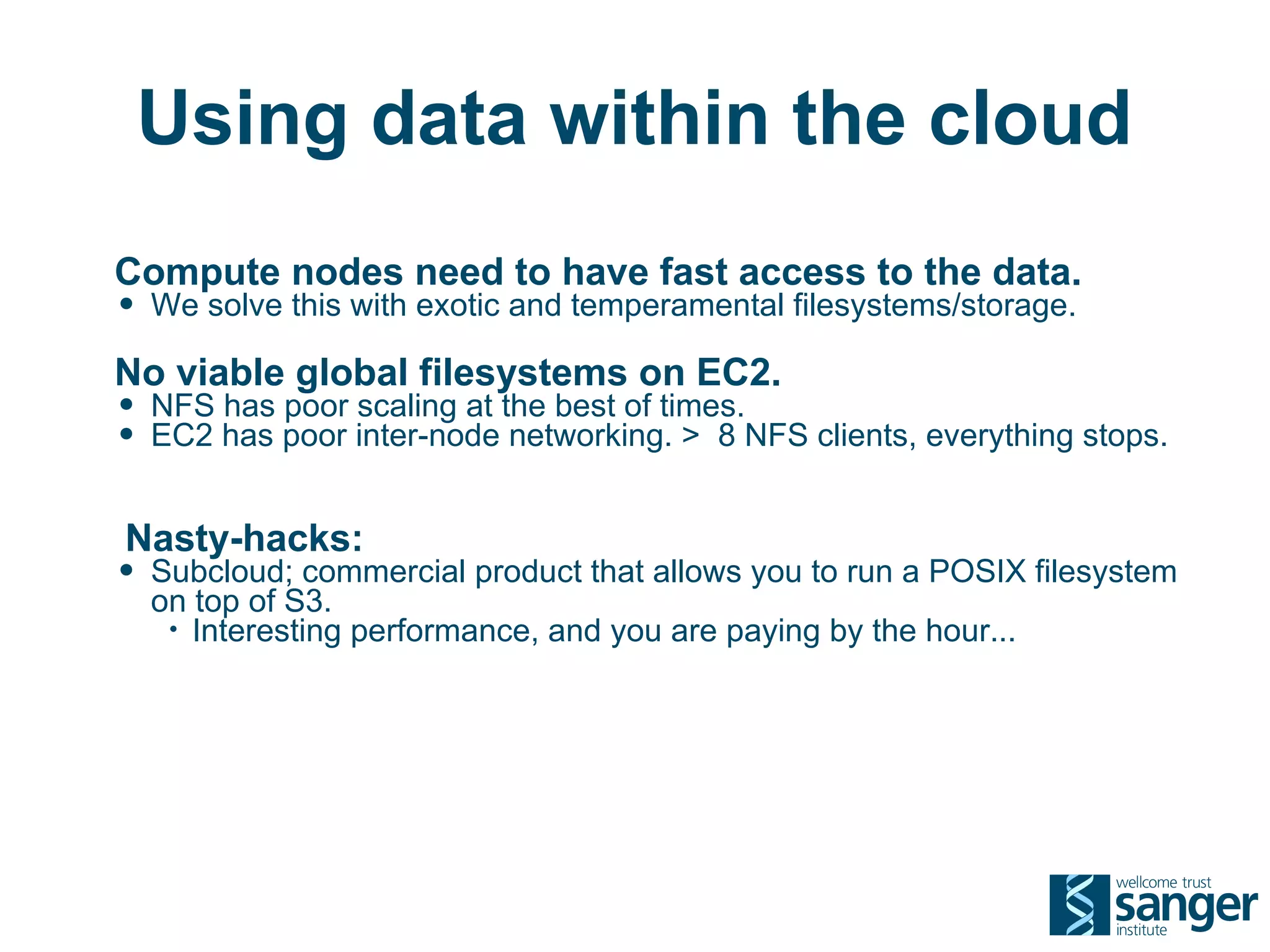 Using data within the cloud

Compute nodes need to have fast access to the data.
• We solve this with exotic and temperamental filesystems/storage.

No viable global filesystems on EC2.
• NFS has poor scaling at the best of times.
• EC2 has poor inter-node networking. > 8 NFS clients, everything stops.

Nasty-hacks:
• Subcloud; commercial product that allows you to run a POSIX filesystem on top of S3.
• Interesting performance, and you are paying by the hour...

wellcome trust
sanger
institute